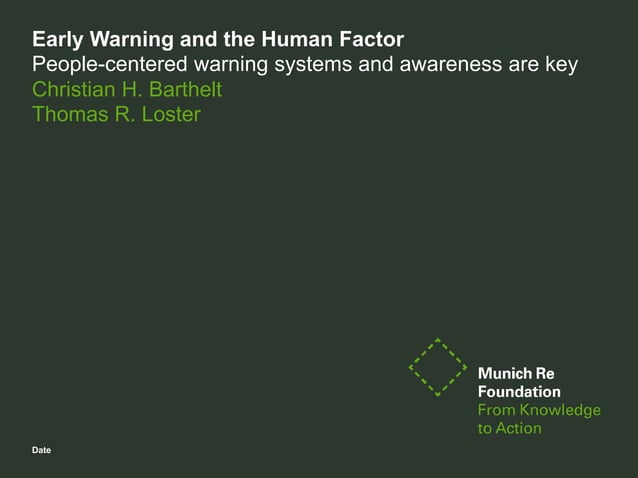 Early Warning and the Human Factor
People-centered warning systems and awareness are key
Christian H. Barthelt
Thomas R. Loster

Munich Re Foundation
From Knowledge to Action

Date